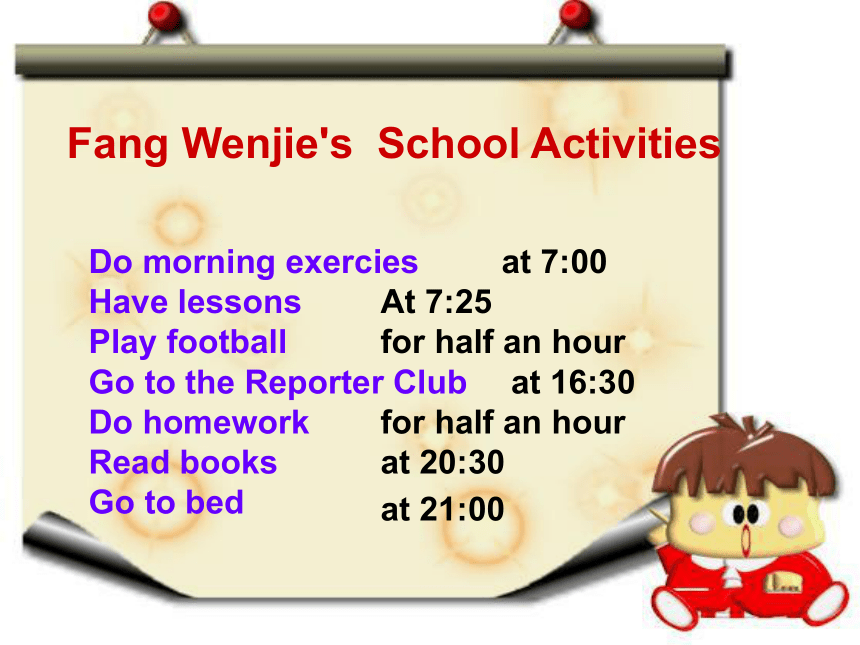 Fang Wenjie's School Activities

Do morning exercies at 7:00
Have lessons At 7:25
Play football for half an hour
Go to the Reporter Club at 16:30
Do homework for half an hour
Read books at 20:30
Go to bed at 21:00